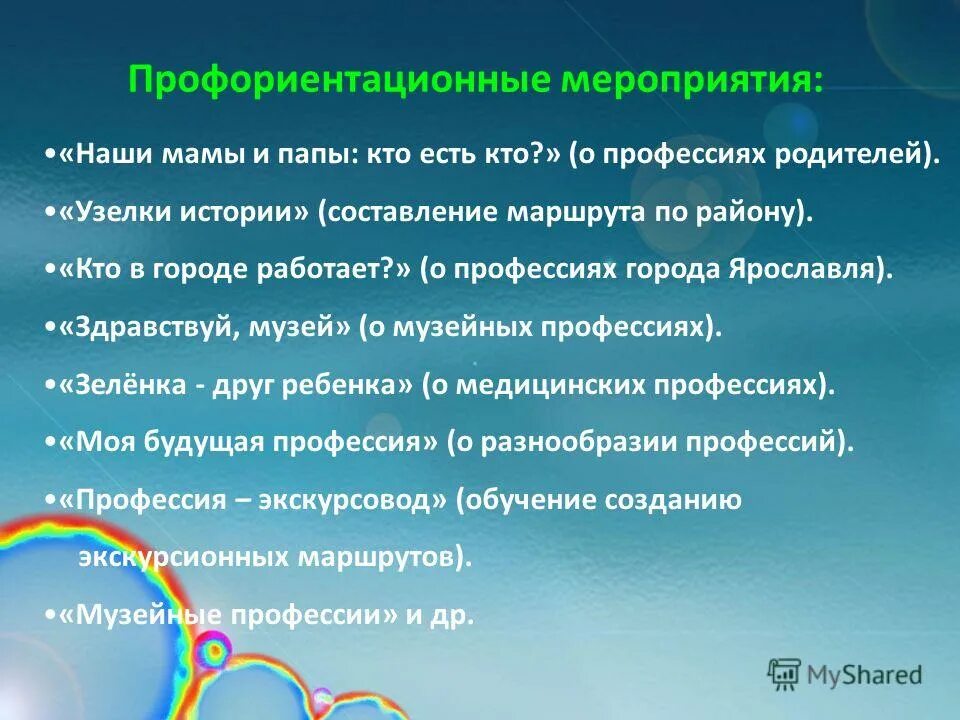 Профориентационные мероприятия:

•«Наши мамы и папы: кто есть кто?» (о профессиях родителей).

•«Узелки истории» (составление маршрута по району).

•«Кто в городе работает?» (о профессиях города Ярославля).

•«Здравствуй, музей» (о музейных профессиях).

•«Зелёнка - друг ребенка» (о медицинских профессиях).

•«Моя будущая профессия» (о разнообразии профессий).

•«Профессия – экскурсовод» (обучение созданию экскурсионных маршрутов).

•«Музейные профессии» и др.

MyShared